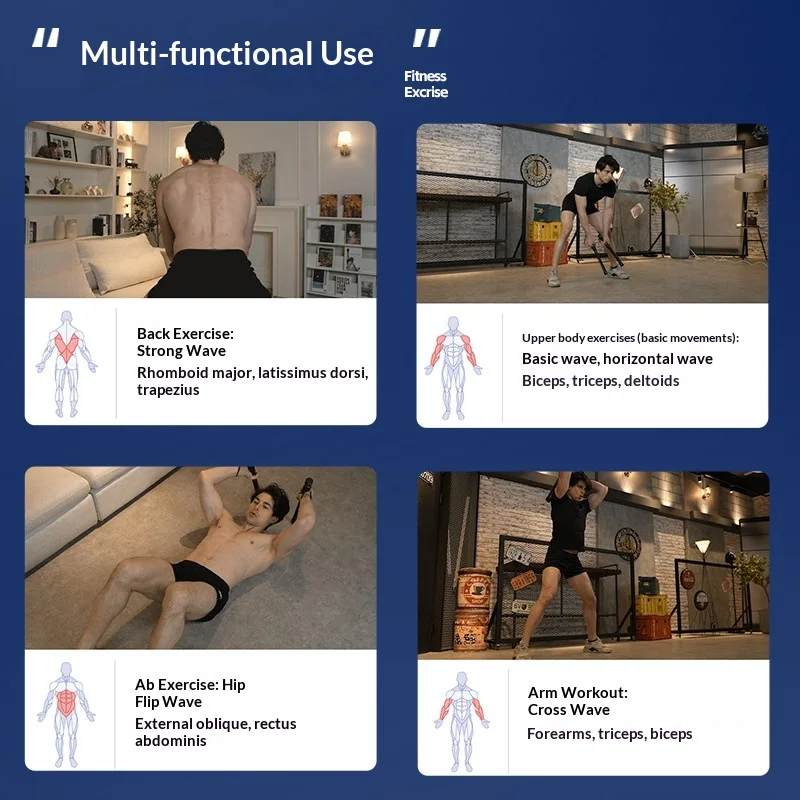 " Multi-functional Use "

Fitness
Excrise

Back Exercise:
Strong Wave

Rhomboid major, latissimus dorsi, trapezius

Upper body exercises (basic movements):

Basic wave, horizontal wave

Biceps, triceps, deltoids

Ab Exercise: Hip
Flip Wave

External oblique, rectus abdominis

Arm Workout:
Cross Wave

Forearms, triceps, biceps